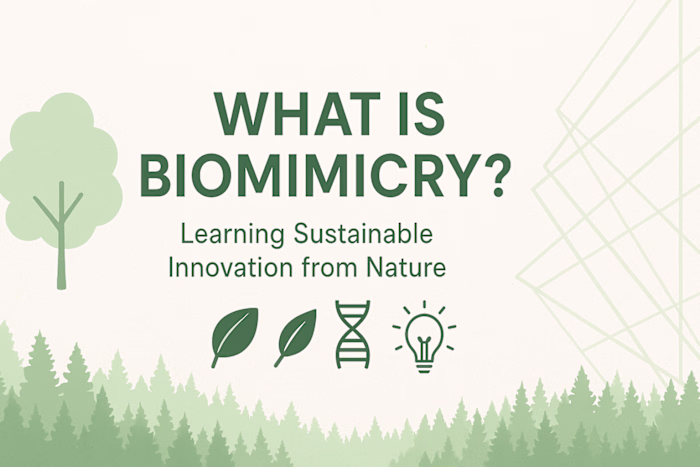 WHAT IS BIOMIMICRY?

Learning Sustainable Innovation from Nature